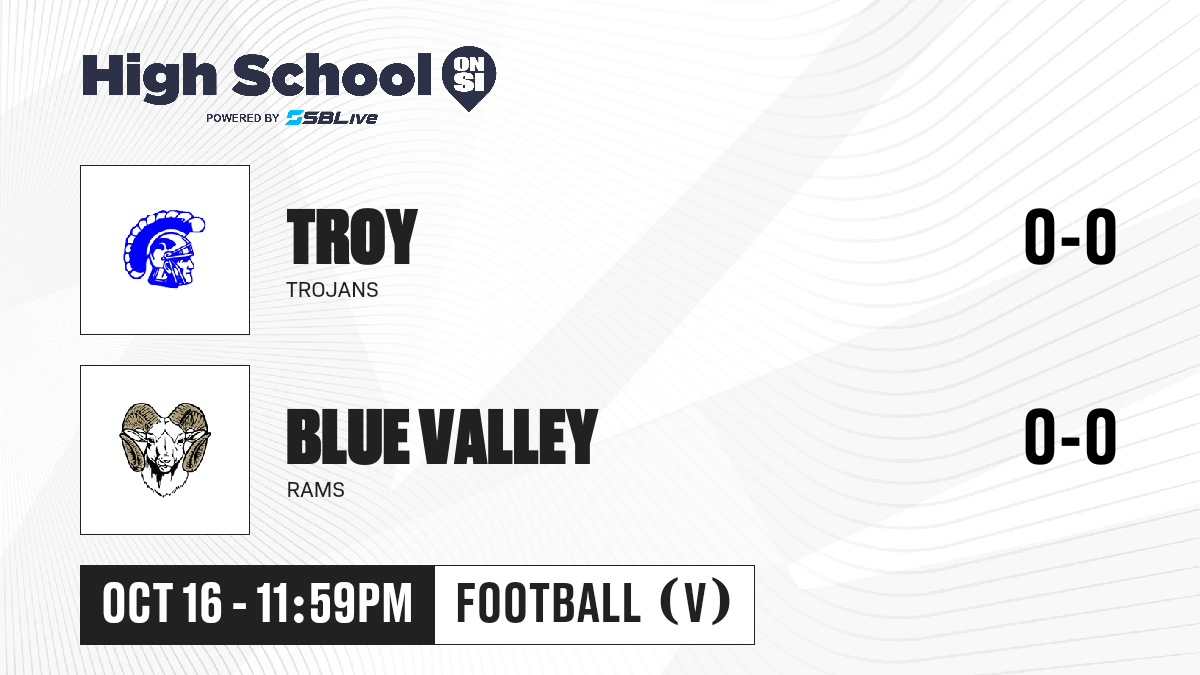 High School ON SI
POWERED BY SBLive

TROY
TROJANS
0-0

BLUE VALLEY
RAMS
0-0

OCT 16 - 11:59PM
FOOTBALL (V)